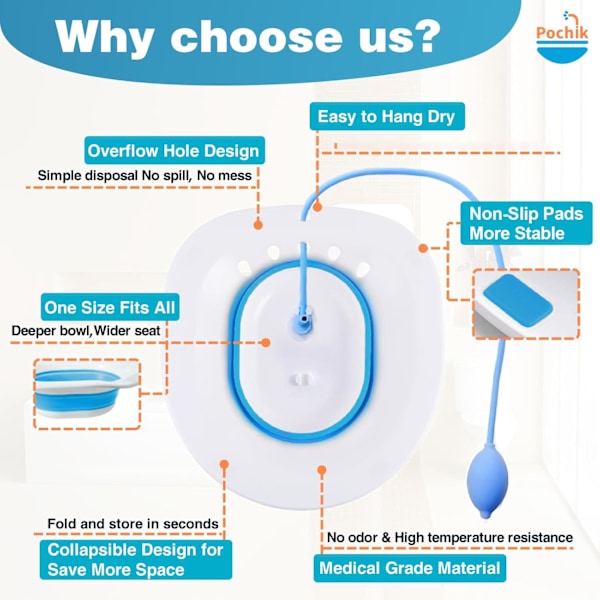 Why choose us?

Pochik

Easy to Hang Dry

Overflow Hole Design

Simple disposal No spill, No mess

Non-Slip Pads More Stable

One Size Fits All

Deeper bowl,Wider seat

Fold and store in seconds

Collapsible Design for Save More Space

No odor & High temperature resistance

Medical Grade Material